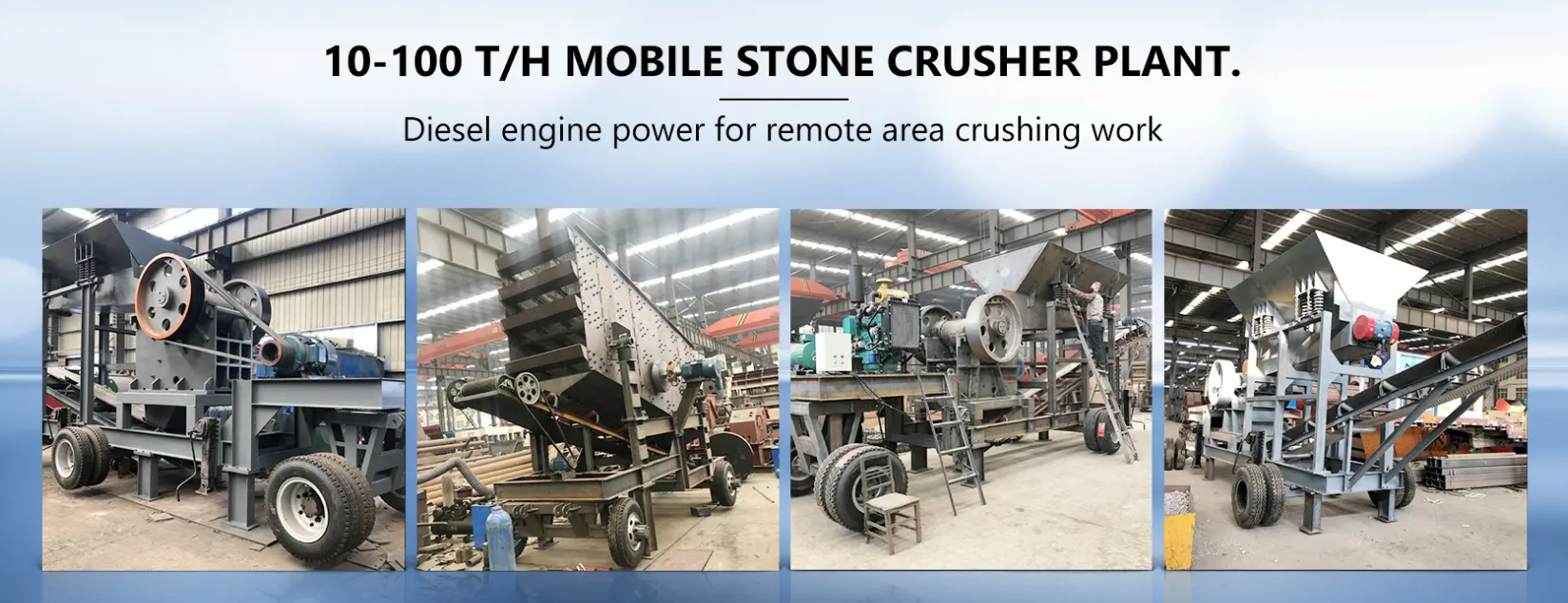 10-100 T/H MOBILE STONE CRUSHER PLANT.

Diesel engine power for remote area crushing work